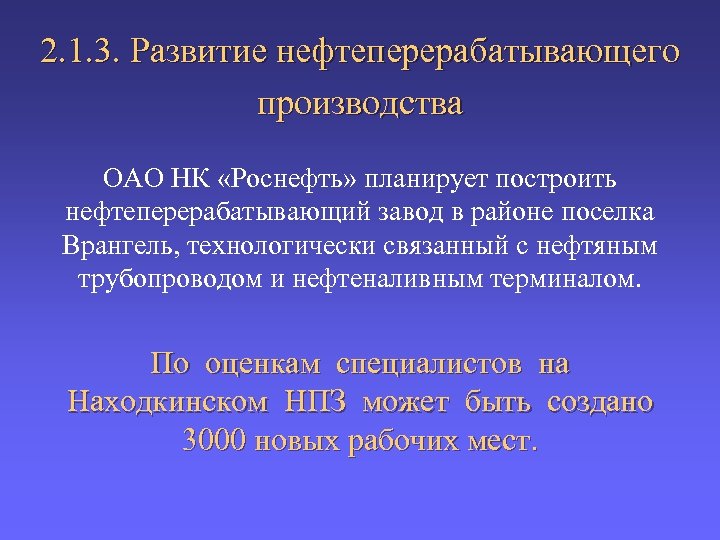 2.1.3. Развитие нефтеперерабатывающего производства

ОАО НК «Роснефть» планирует построить нефтеперерабатывающий завод в районе поселка Врангель, технологически связанный с нефтяным трубопроводом и нефтеналивным терминалом.

По оценкам специалистов на Находкинском НПЗ может быть создано 3000 новых рабочих мест.